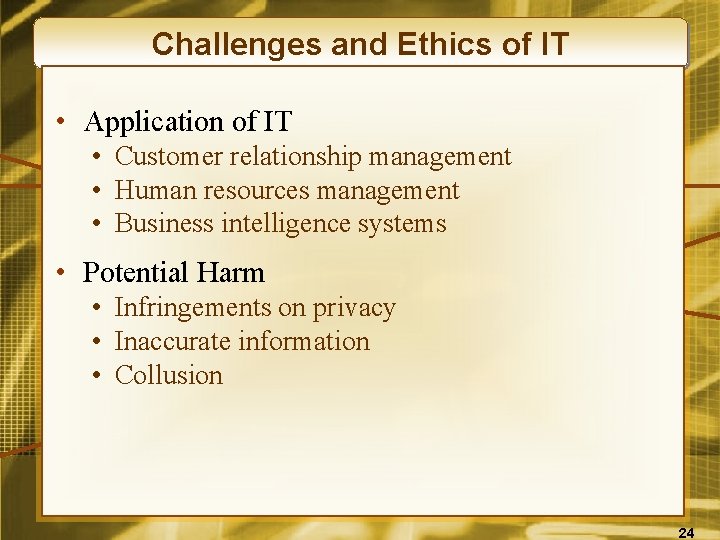 Challenges and Ethics of IT

• Application of IT
  • Customer relationship management
  • Human resources management
  • Business intelligence systems

• Potential Harm
  • Infringements on privacy
  • Inaccurate information
  • Collusion

24